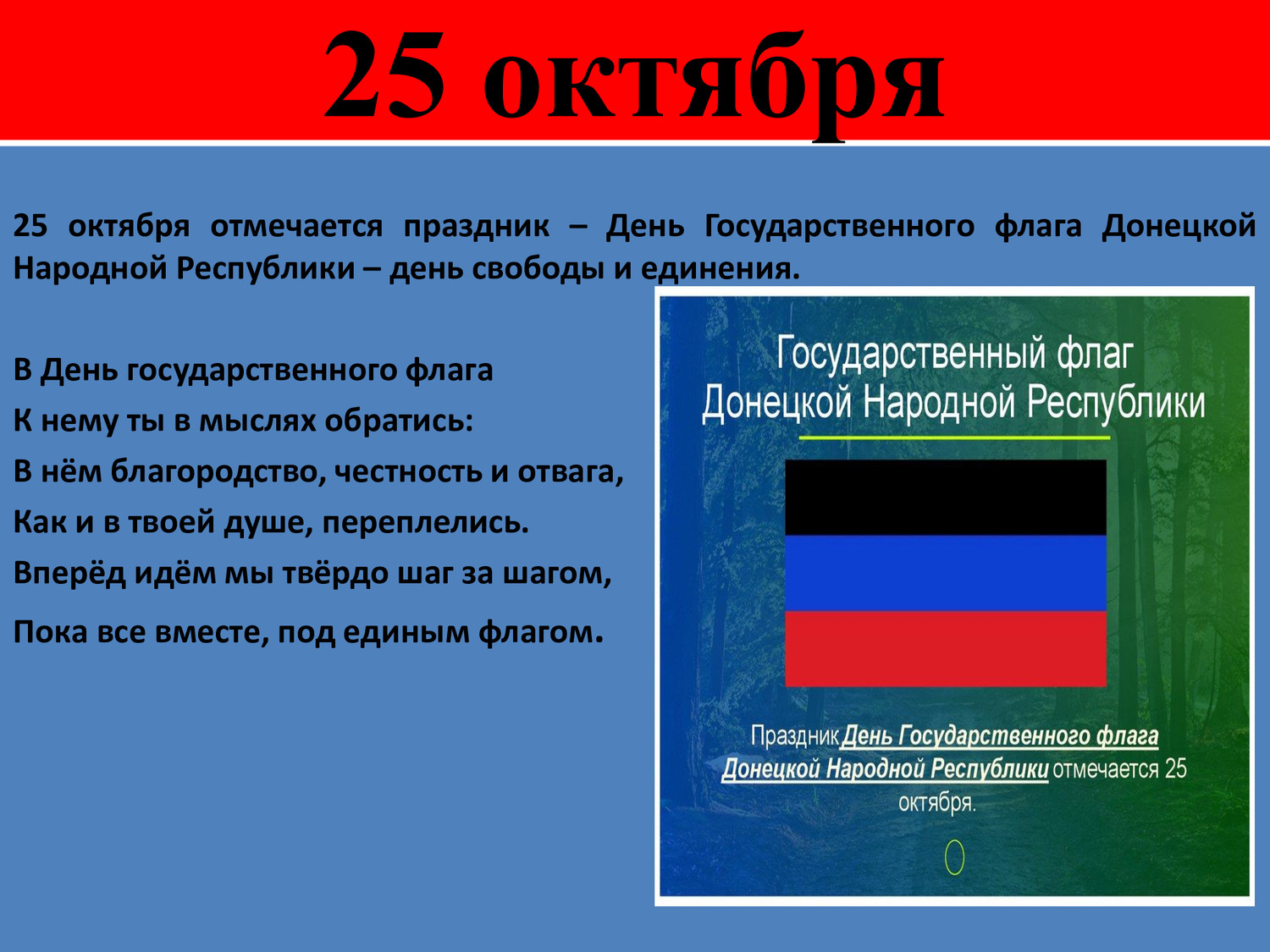 25 октября

25 октября отмечается праздник – День Государственного флага Донецкой Народной Республики – день свободы и единения.

В День государственного флага
К нему ты в мыслях обратись:
В нём благородство, честность и отвага,
Как и в твоей душе, переплелись.
Вперёд идём мы твёрдо шаг за шагом,
Пока все вместе, под единым флагом.

Государственный флаг
Донецкой Народной Республики

Праздник День Государственного флага Донецкой Народной Республики отмечается 25 октября.